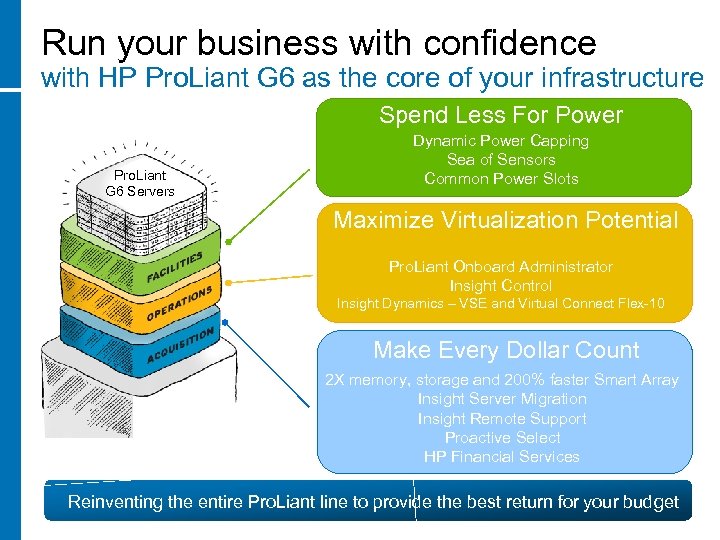 Run your business with confidence
with HP ProLiant G6 as the core of your infrastructure

ProLiant G6 Servers

FACILITIES
OPERATIONS
ACQUISITION

Spend Less For Power
Dynamic Power Capping
Sea of Sensors
Common Power Slots

Maximize Virtualization Potential
ProLiant Onboard Administrator
Insight Control
Insight Dynamics – VSE and Virtual Connect Flex-10

Make Every Dollar Count
2X memory, storage and 200% faster Smart Array
Insight Server Migration
Insight Remote Support
Proactive Select
HP Financial Services

Reinventing the entire ProLiant line to provide the best return for your budget